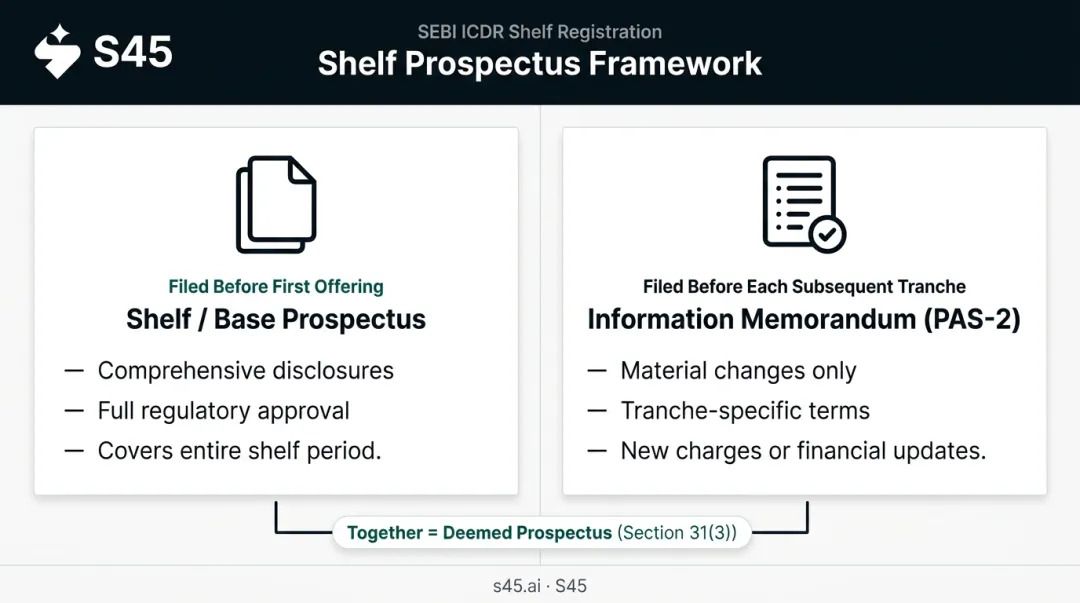 S45

SEBI ICDR Shelf Registration
Shelf Prospectus Framework

Filed Before First Offering
Shelf / Base Prospectus
— Comprehensive disclosures
— Full regulatory approval
— Covers entire shelf period.

Filed Before Each Subsequent Tranche
Information Memorandum (PAS-2)
— Material changes only
— Tranche-specific terms
— New charges or financial updates.

Together = Deemed Prospectus (Section 31(3))

s45.ai · S45